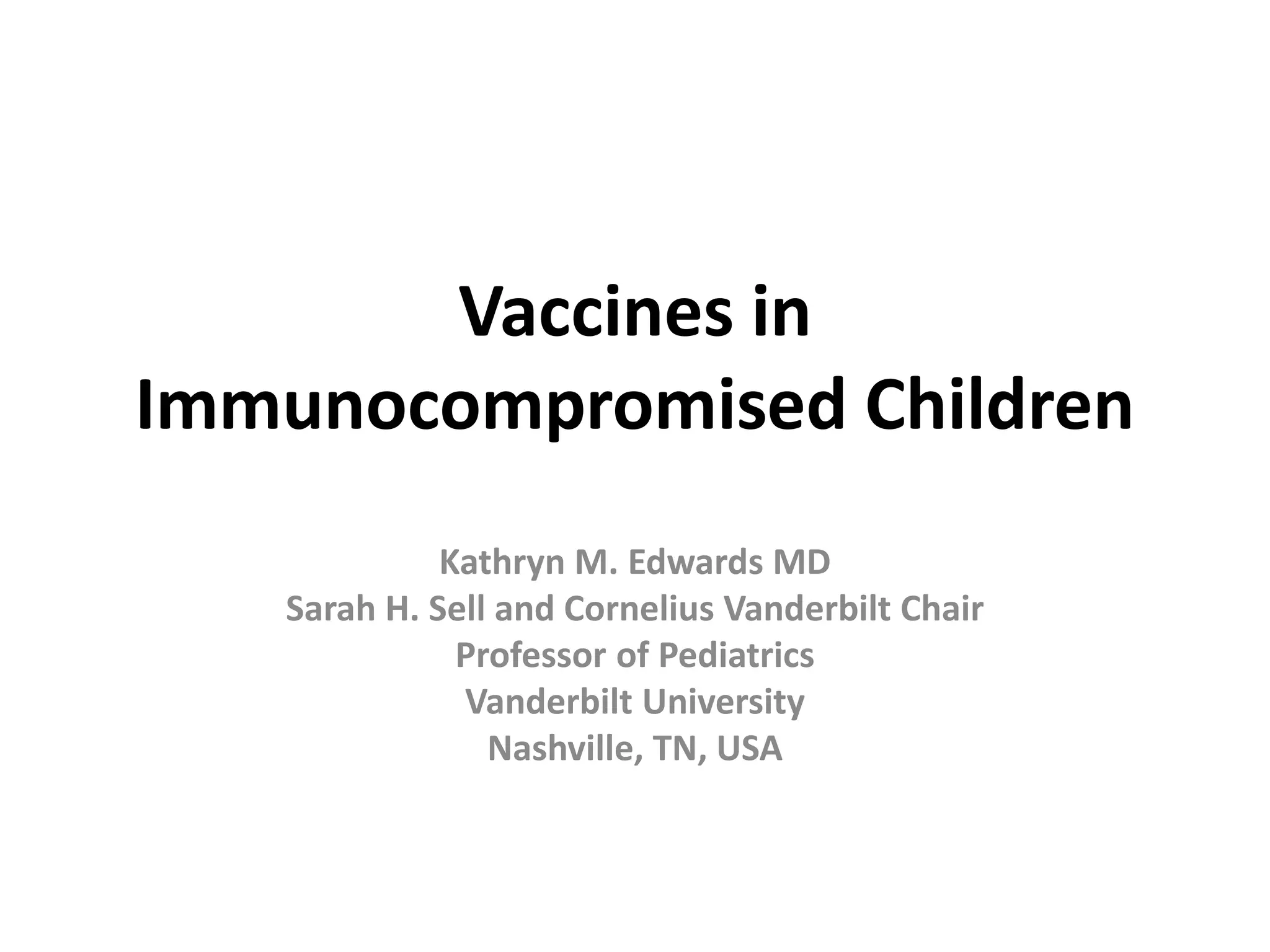 Vaccines in Immunocompromised Children

Kathryn M. Edwards MD
Sarah H. Sell and Cornelius Vanderbilt Chair
Professor of Pediatrics
Vanderbilt University
Nashville, TN, USA